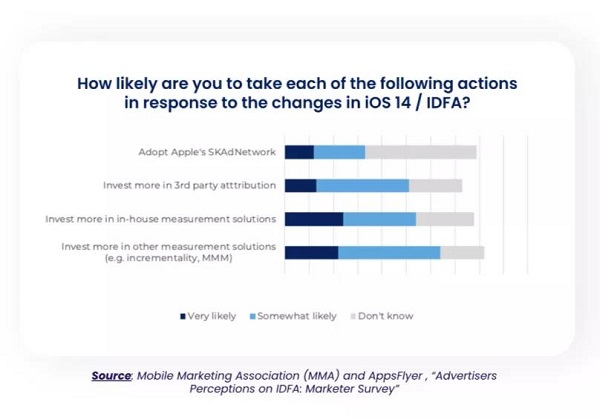 How likely are you to take each of the following actions in response to the changes in iOS 14 / IDFA?

Adopt Apple's SKAdNetwork

Invest more in 3rd party atttribution

Invest more in in-house measurement solutions

Invest more in other measurement solutions (e.g. incrementality, MMM)

Very likely
Somewhat likely
Don't know

Source: Mobile Marketing Association (MMA) and AppsFlyer , "Advertisers Perceptions on IDFA: Marketer Survey"